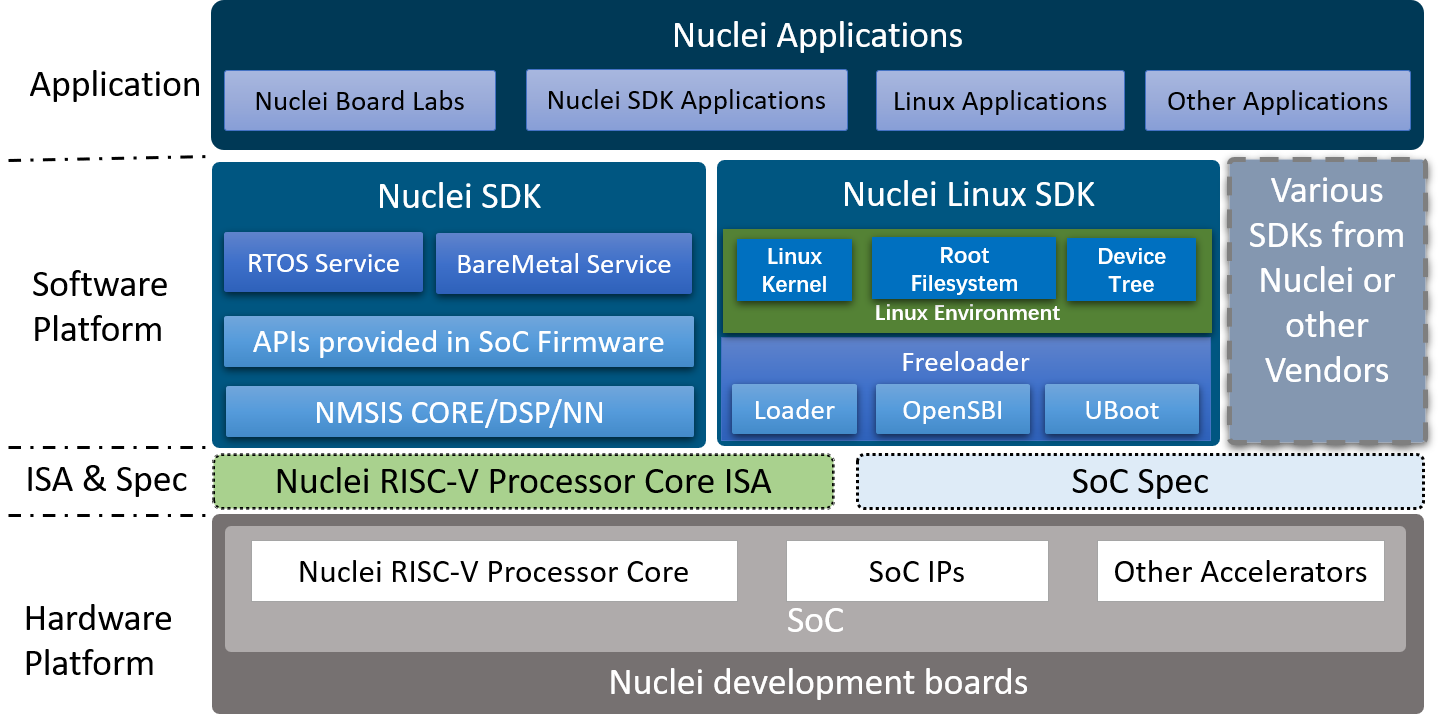 Application

Nuclei Applications

Nuclei Board Labs

Nuclei SDK Applications

Linux Applications

Other Applications

Software Platform

Nuclei SDK

RTOS Service

BareMetal Service

APIs provided in SoC Firmware

NMSIS CORE/DSP/NN

Nuclei Linux SDK

Linux Kernel

Root Filesystem

Device Tree

Linux Environment

Freeloader

Loader

OpenSBI

UBoot

Various SDKs from Nuclei or other Vendors

ISA & Spec

Nuclei RISC-V Processor Core ISA

SoC Spec

Hardware Platform

Nuclei RISC-V Processor Core

SoC IPs

Other Accelerators

SoC

Nuclei development boards